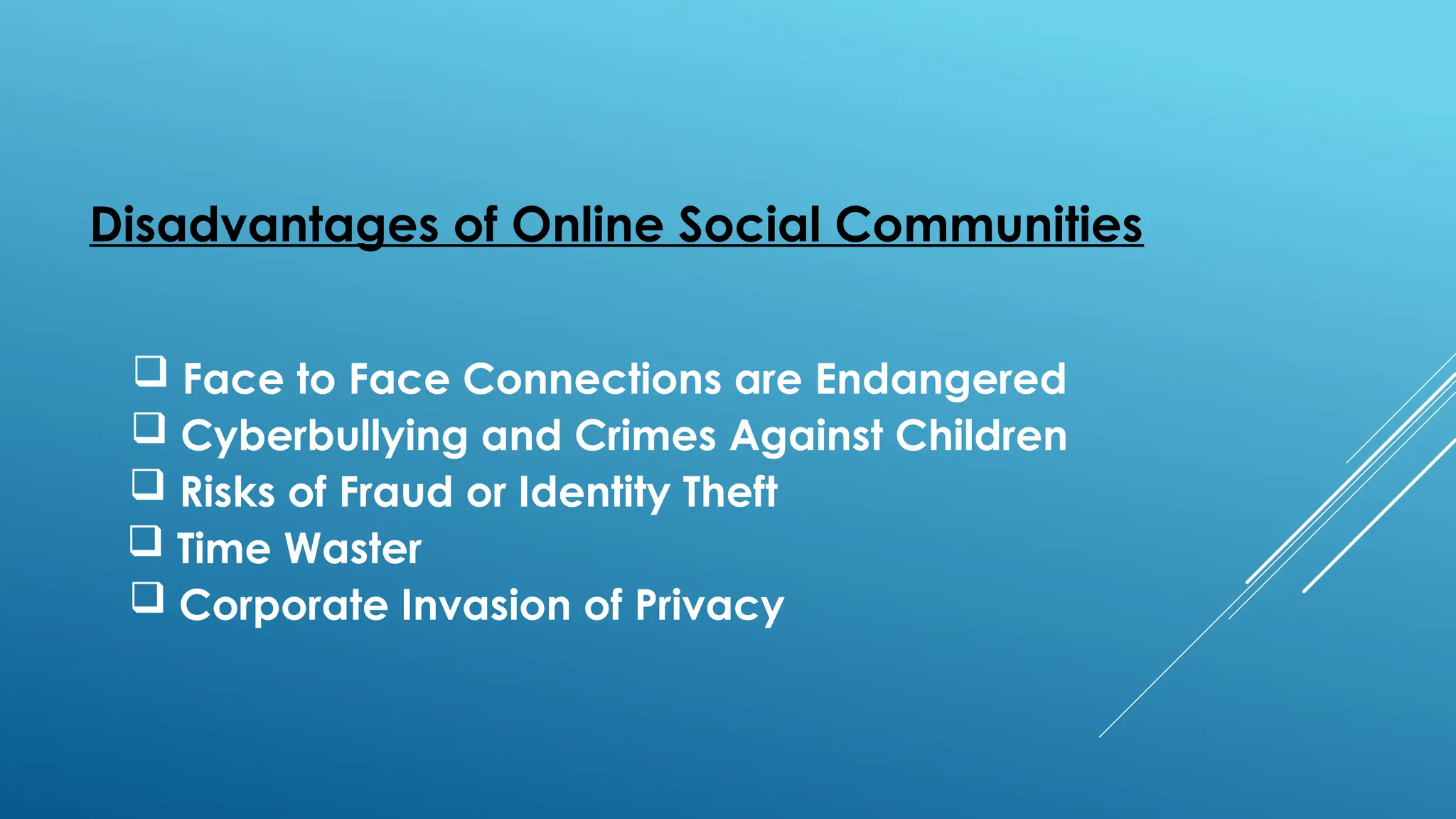 Disadvantages of Online Social Communities

❑ Face to Face Connections are Endangered
❑ Cyberbullying and Crimes Against Children
❑ Risks of Fraud or Identity Theft
❑ Time Waster
❑ Corporate Invasion of Privacy